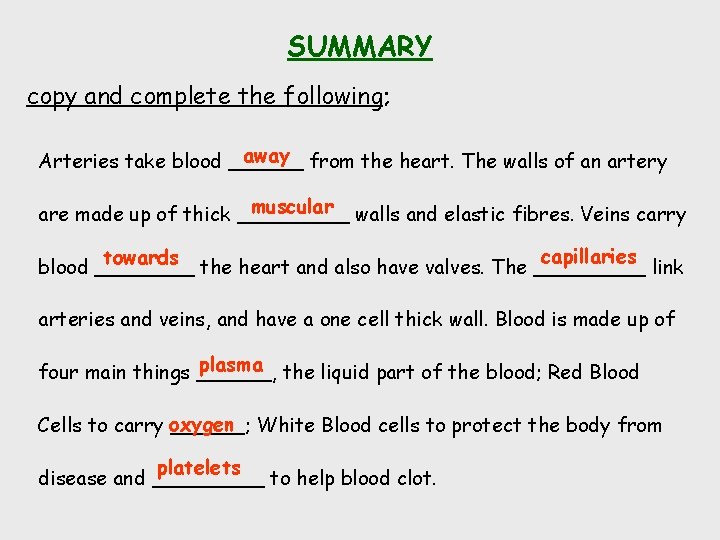 SUMMARY

copy and complete the following;

Arteries take blood away from the heart. The walls of an artery are made up of thick muscular walls and elastic fibres. Veins carry blood towards the heart and also have valves. The capillaries link arteries and veins, and have a one cell thick wall. Blood is made up of four main things plasma, the liquid part of the blood; Red Blood Cells to carry oxygen; White Blood cells to protect the body from disease and platelets to help blood clot.